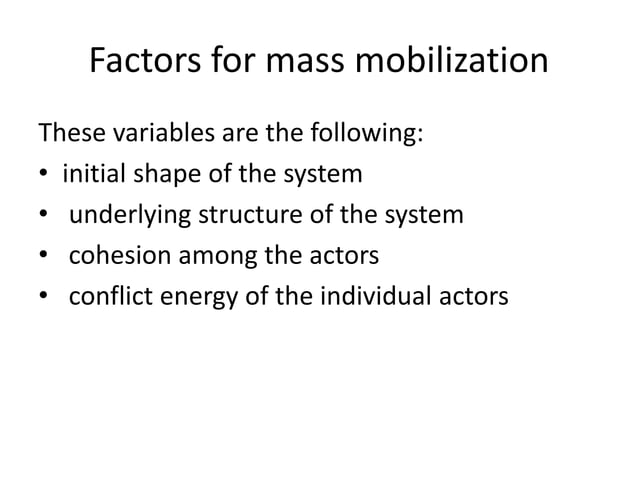 Factors for mass mobilization

These variables are the following:

• initial shape of the system
• underlying structure of the system
• cohesion among the actors
• conflict energy of the individual actors